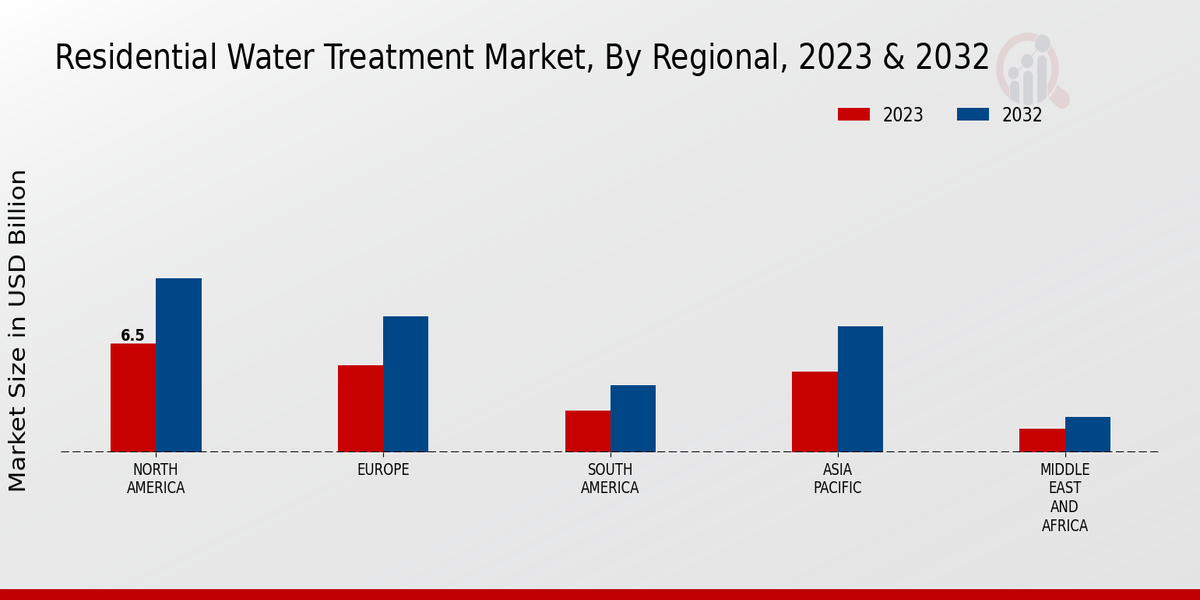 Residential Water Treatment Market, By Regional, 2023 & 2032

2023
2032

Market Size in USD Billion

6.5

NORTH AMERICA
EUROPE
SOUTH AMERICA
ASIA PACIFIC
MIDDLE EAST AND AFRICA